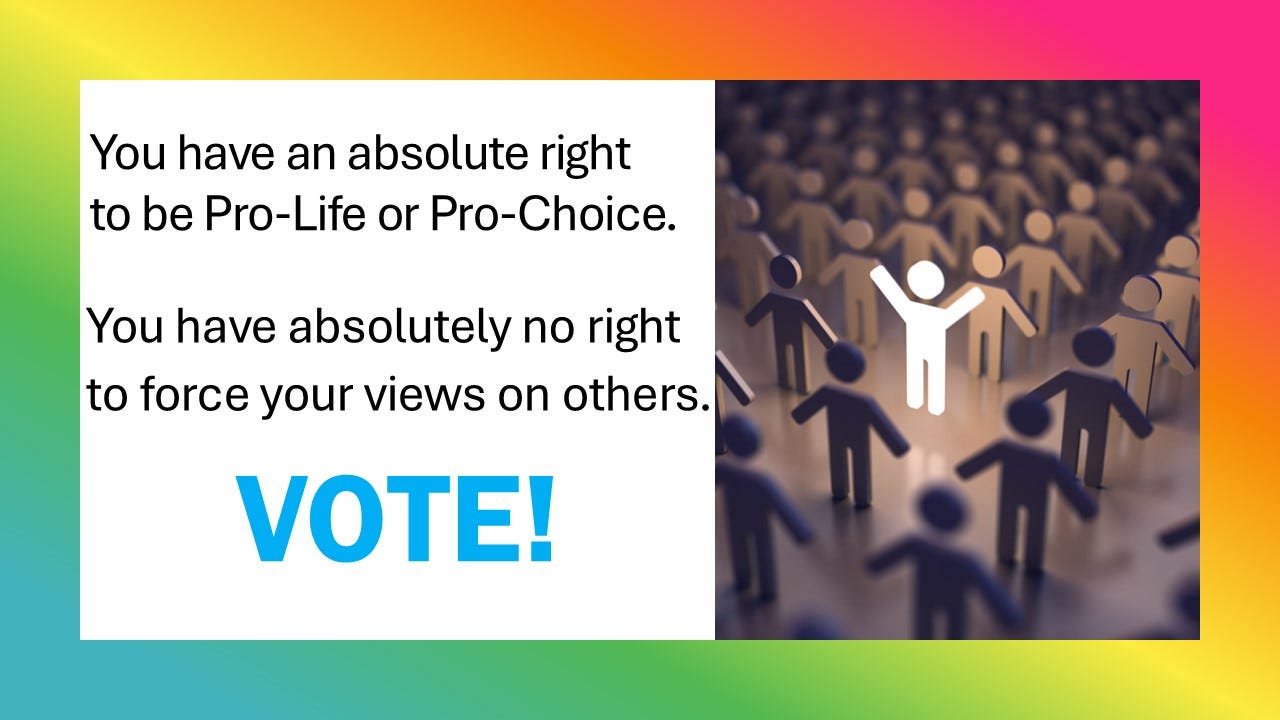 You have an absolute right to be Pro-Life or Pro-Choice.

You have absolutely no right to force your views on others.

VOTE!